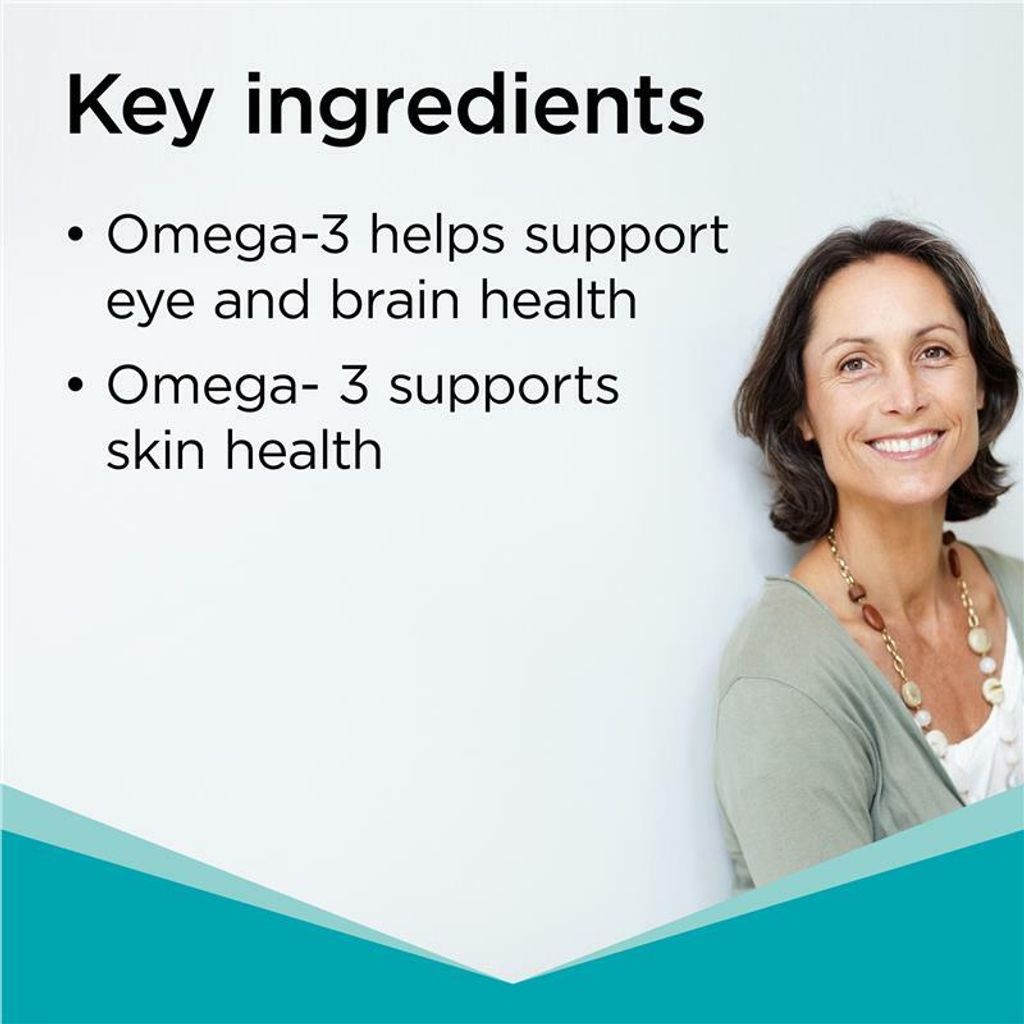 Key ingredients

• Omega-3 helps support eye and brain health
• Omega- 3 supports skin health